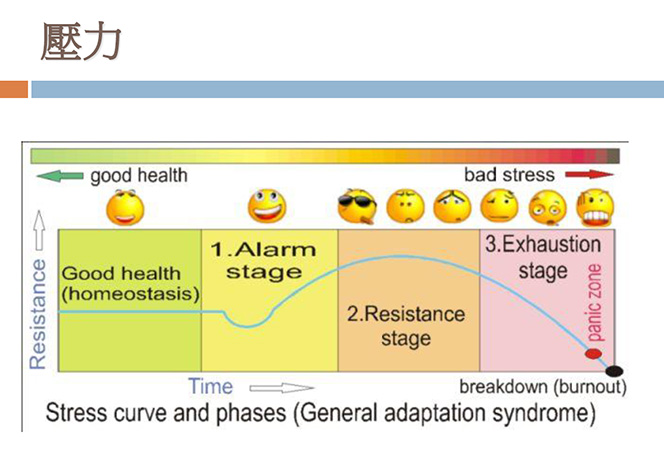 壓力

good health

bad stress

Resistance

Good health (homeostasis)

1.Alarm stage

2.Resistance stage

3.Exhaustion stage

panic zone

Time

breakdown (burnout)

Stress curve and phases (General adaptation syndrome)